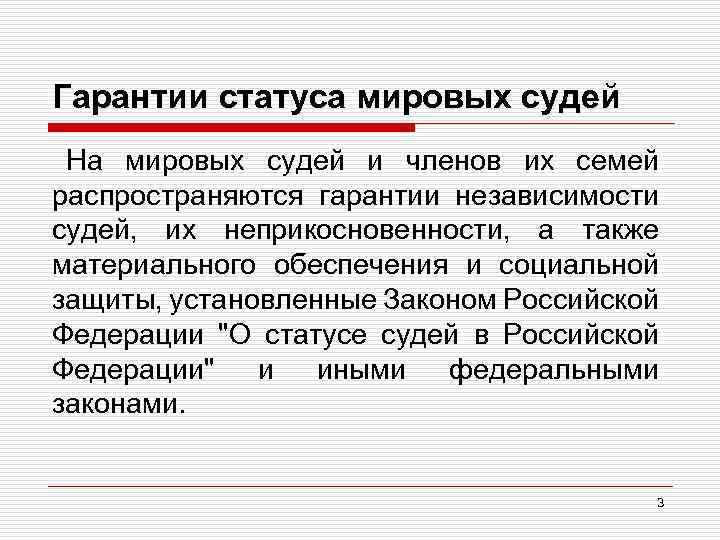 Гарантии статуса мировых судей

На мировых судей и членов их семей распространяются гарантии независимости судей, их неприкосновенности, а также материального обеспечения и социальной защиты, установленные Законом Российской Федерации "О статусе судей в Российской Федерации" и иными федеральными законами.

3